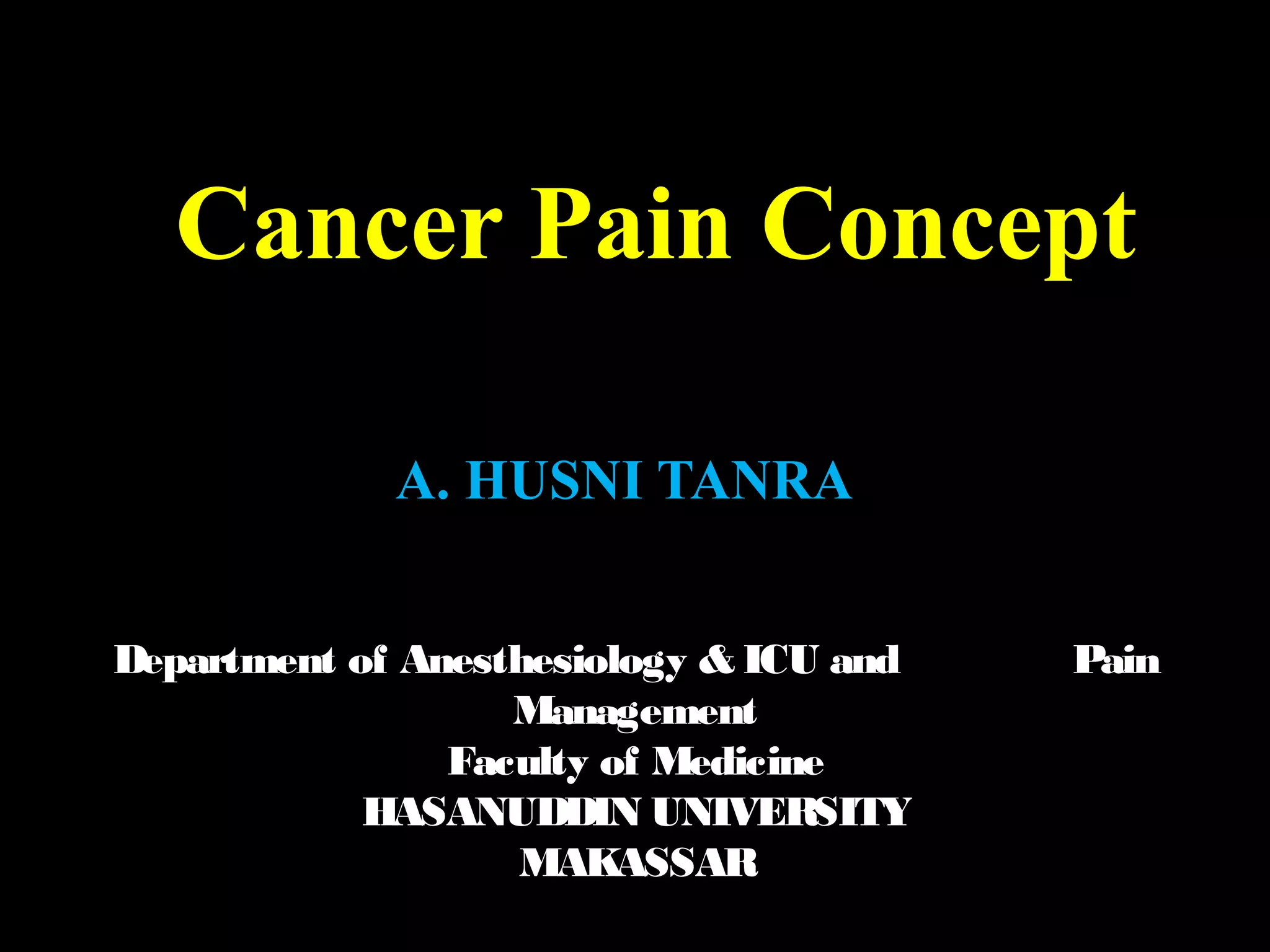 Cancer Pain Concept

A. HUSNI TANRA

Department of Anesthesiology & ICU and Pain Management
Faculty of Medicine
HASANUDDIN UNIVERSITY
MAKASSAR